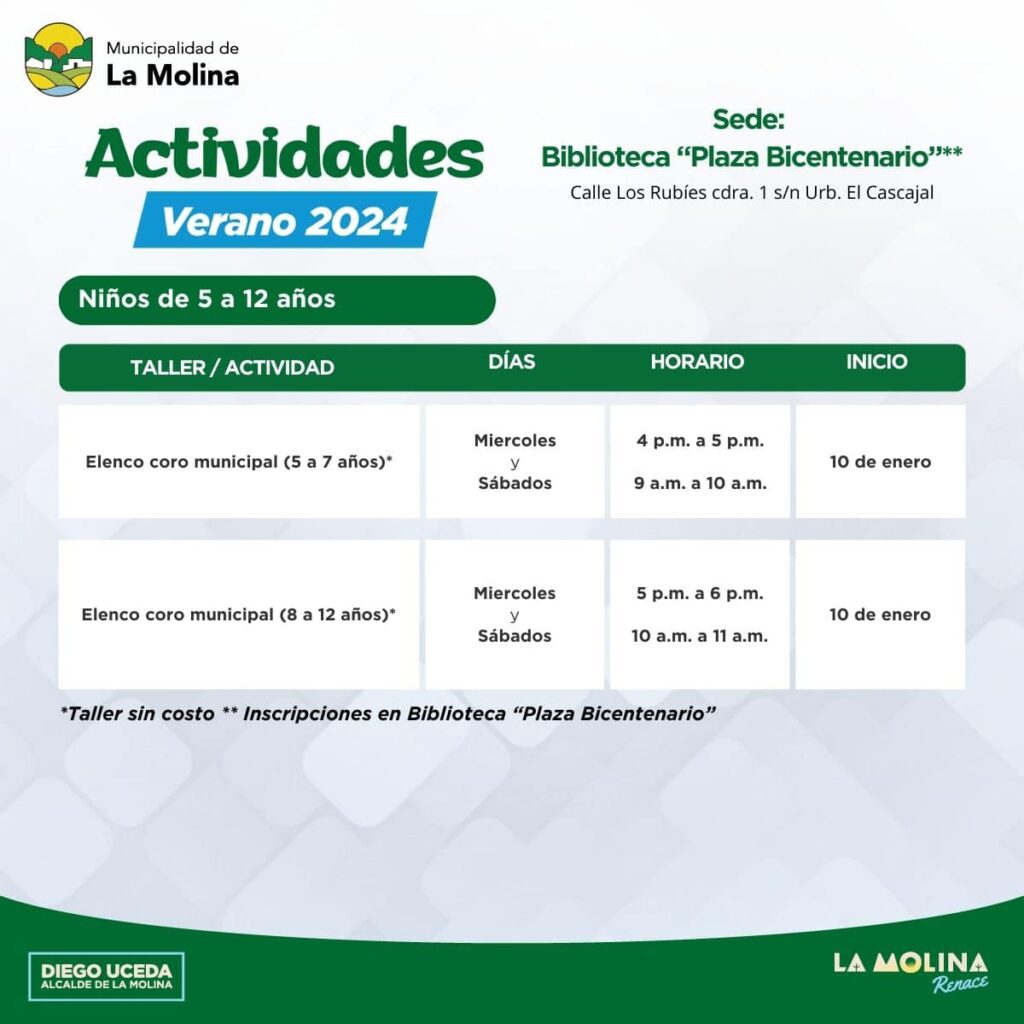 Municipalidad de
La Molina

Actividades
Verano 2024

Sede:
Biblioteca “Plaza Bicentenario”**
Calle Los Rubíes cdra. 1 s/n Urb. El Cascajal

Niños de 5 a 12 años

| TALLER / ACTIVIDAD | DÍAS | HORARIO | INICIO |
|---|---|---|---|
| Elenco coro municipal (5 a 7 años)* | Miercoles y Sábados | 4 p.m. a 5 p.m. 9 a.m. a 10 a.m. | 10 de enero |
| Elenco coro municipal (8 a 12 años)* | Miercoles y Sábados | 5 p.m. a 6 p.m. 10 a.m. a 11 a.m. | 10 de enero |

*Taller sin costo ** Inscripciones en Biblioteca “Plaza Bicentenario”

DIEGO UCEDA
ALCALDE DE LA MOLINA

LA MOLINA
Renace